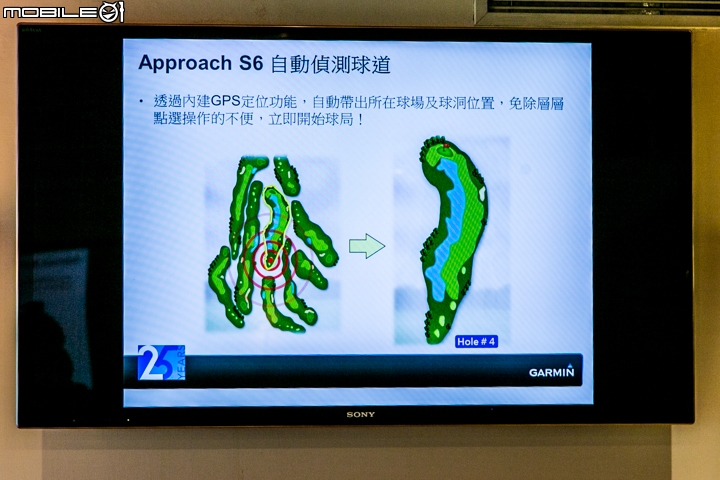 MOBILE01

Approach S6 自動偵測球道

• 透過內建GPS定位功能，自動帶出所在球場及球洞位置，免除層層點選操作的不便，立即開始球局！

Hole # 4

25 YEARS

GARMIN

SONY